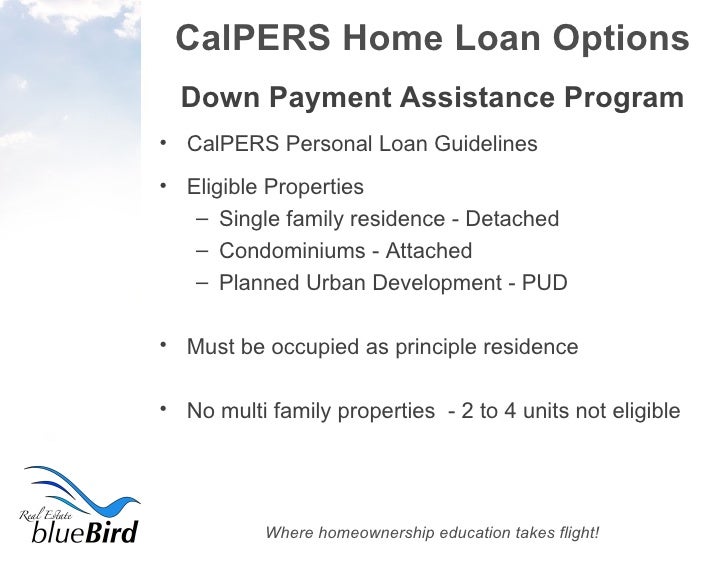 CalPERS Home Loan Options

Down Payment Assistance Program

• CalPERS Personal Loan Guidelines

• Eligible Properties
– Single family residence - Detached
– Condominiums - Attached
– Planned Urban Development - PUD

• Must be occupied as principle residence

• No multi family properties - 2 to 4 units not eligible

Real Estate blueBird

Where homeownership education takes flight!